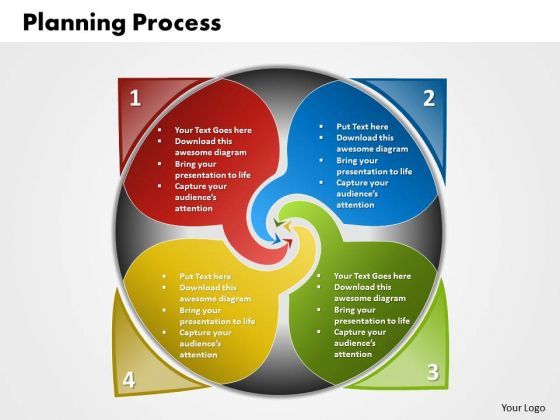 Planning Process

1

- Your Text Goes here
- Download this awesome diagram
- Bring your presentation to life
- Capture your audience's attention

2

- Put Text here
- Download this awesome diagram
- Bring your presentation to life
- Capture your audience's attention

3

- Your Text Goes here
- Download this awesome diagram
- Bring your presentation to life
- Capture your audience's attention

4

- Put Text here
- Download this awesome diagram
- Bring your presentation to life
- Capture your audience's attention

Your Logo